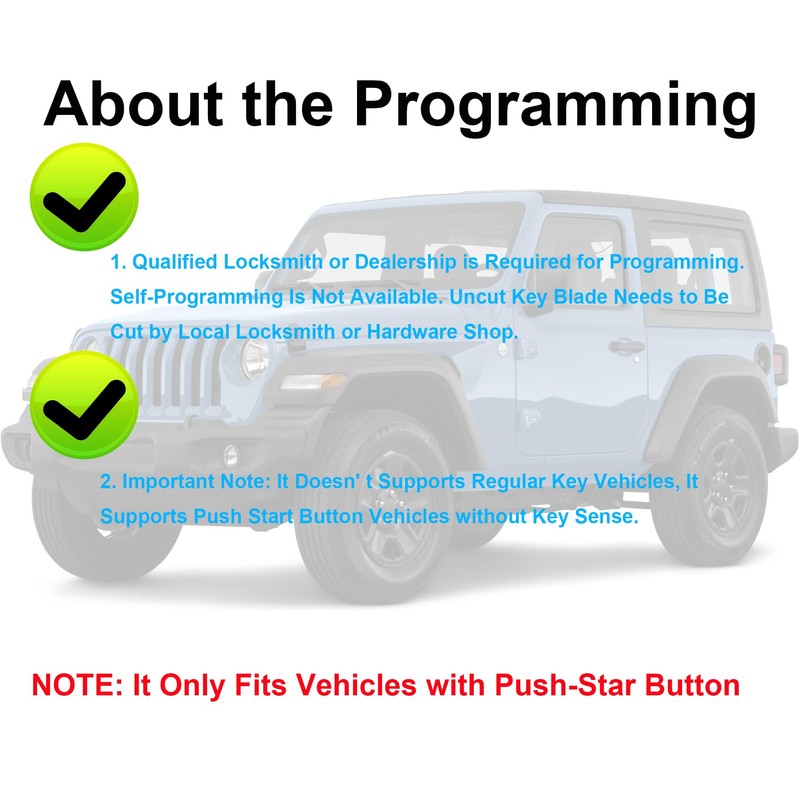 About the Programming

1. Qualified Locksmith or Dealership is Required for Programming. Self-Programming Is Not Available. Uncut Key Blade Needs to Be Cut by Local Locksmith or Hardware Shop.

2. Important Note: It Doesn' t Supports Regular Key Vehicles, It Supports Push Start Button Vehicles without Key Sense.

NOTE: It Only Fits Vehicles with Push-Star Button